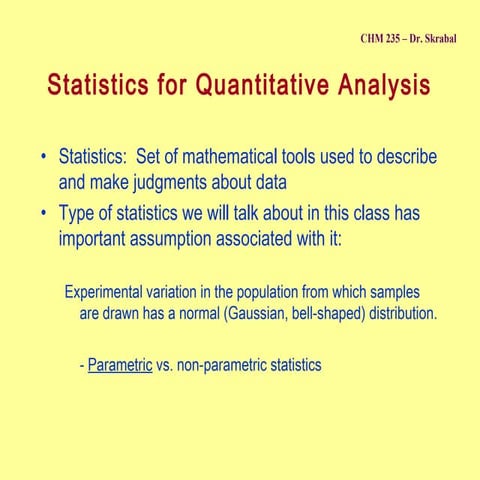 CHM 235 – Dr. Skrabal

Statistics for Quantitative Analysis

• Statistics: Set of mathematical tools used to describe and make judgments about data

• Type of statistics we will talk about in this class has important assumption associated with it:

Experimental variation in the population from which samples are drawn has a normal (Gaussian, bell-shaped) distribution.

- Parametric vs. non-parametric statistics